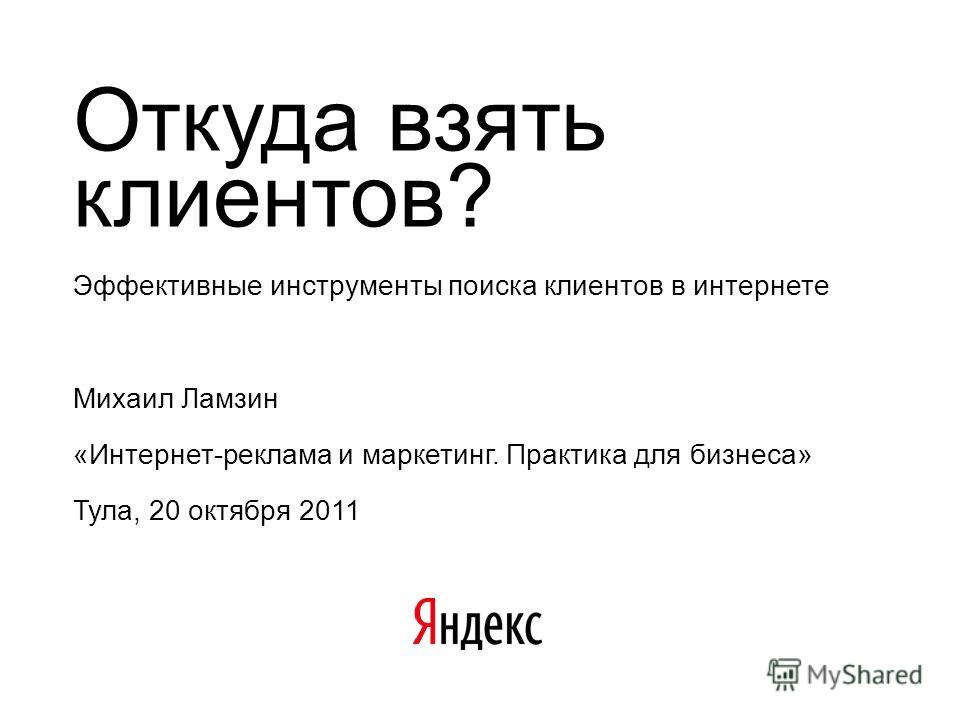 Откуда взять клиентов?

Эффективные инструменты поиска клиентов в интернете

Михаил Ламзин

«Интернет-реклама и маркетинг. Практика для бизнеса»

Тула, 20 октября 2011

Яндекс

MyShared